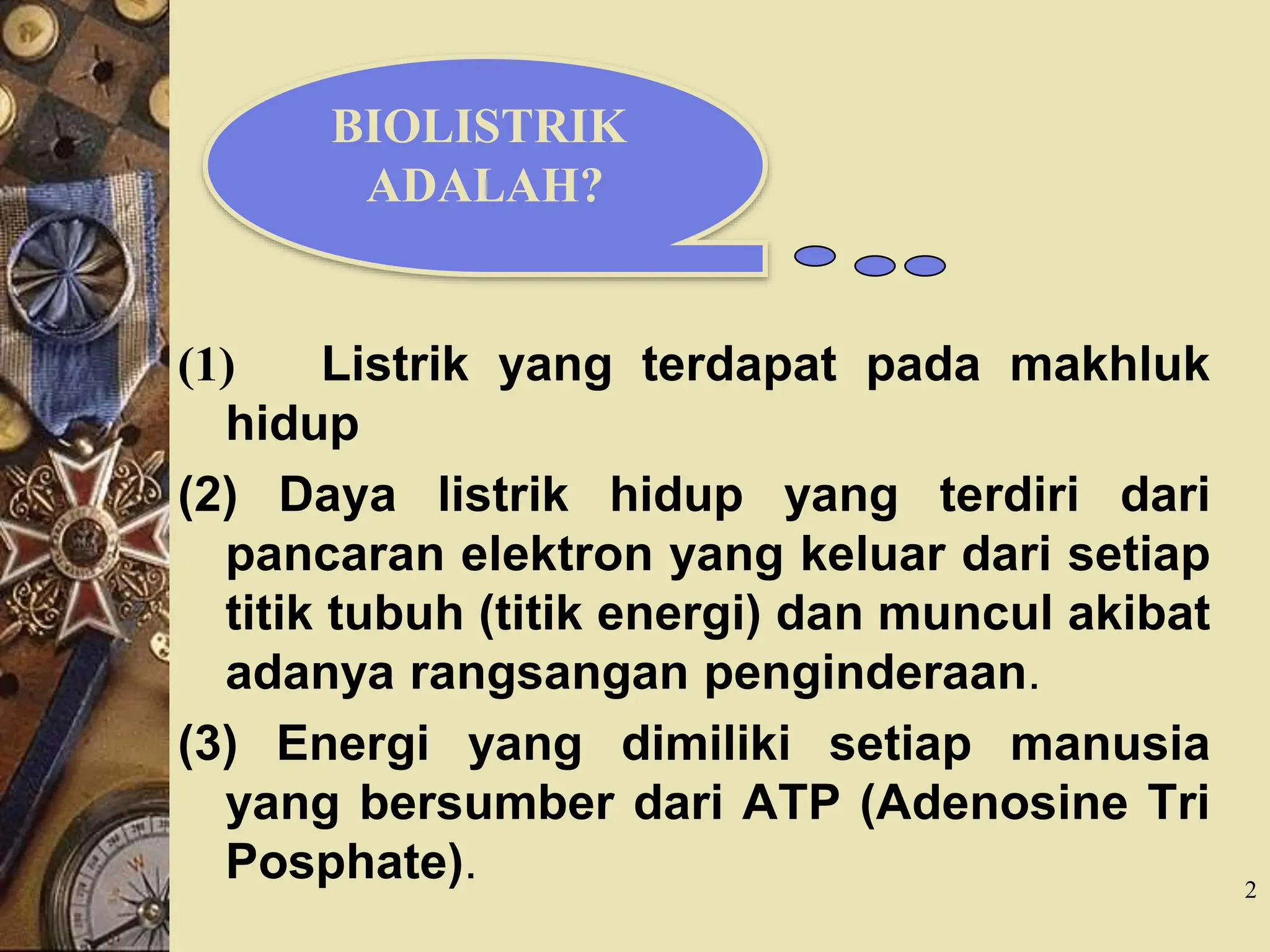 BIOLISTRIK ADALAH?

(1) Listrik yang terdapat pada makhluk hidup

(2) Daya listrik hidup yang terdiri dari pancaran elektron yang keluar dari setiap titik tubuh (titik energi) dan muncul akibat adanya rangsangan penginderaan.

(3) Energi yang dimiliki setiap manusia yang bersumber dari ATP (Adenosine Tri Posphate).

2